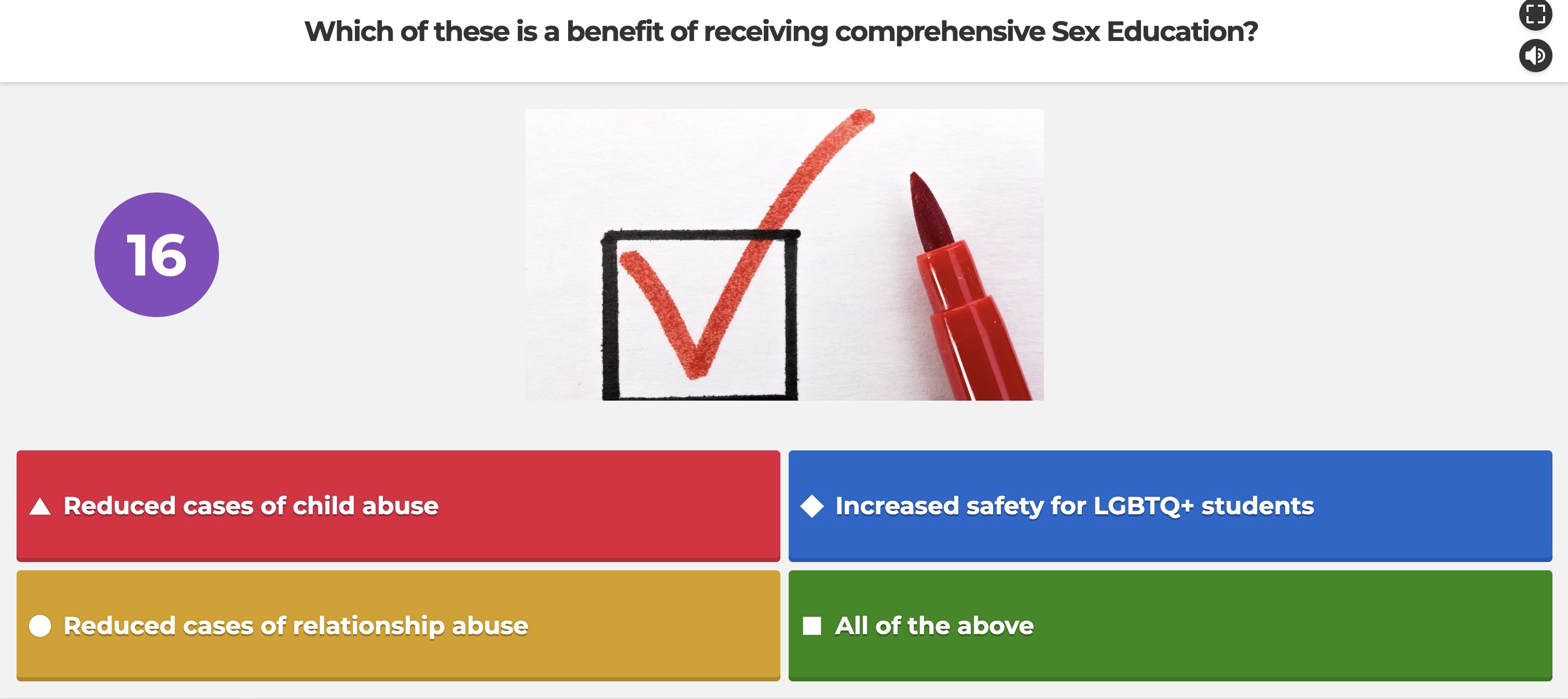 Which of these is a benefit of receiving comprehensive Sex Education?

16

Reduced cases of child abuse

Increased safety for LGBTQ+ students

Reduced cases of relationship abuse

All of the above